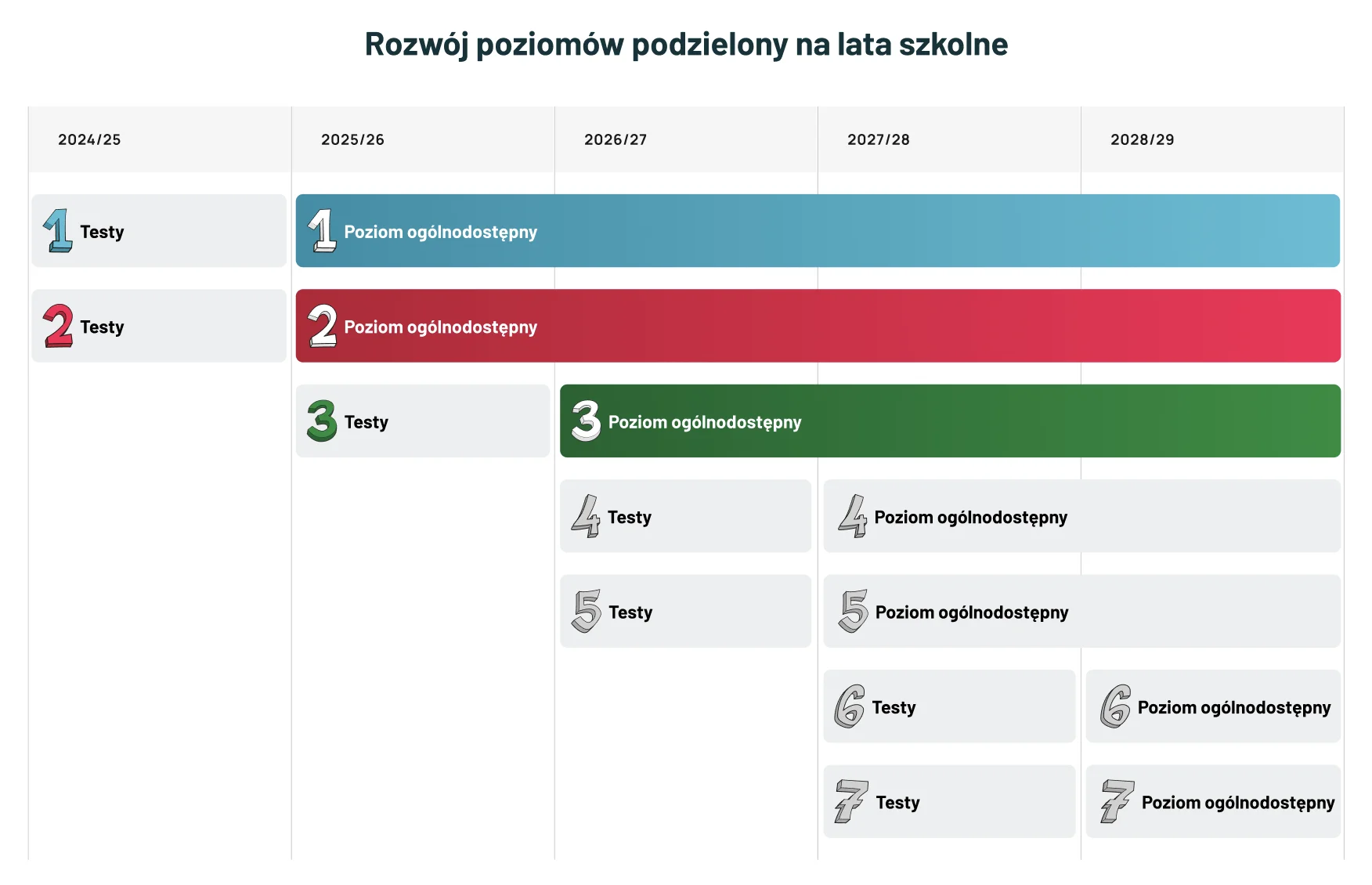 Rozwój poziomów podzielony na lata szkolne

2024/25

2025/26

2026/27

2027/28

2028/29

1 Testy

1 Poziom ogólnodostępny

2 Testy

2 Poziom ogólnodostępny

3 Testy

3 Poziom ogólnodostępny

4 Testy

4 Poziom ogólnodostępny

5 Testy

5 Poziom ogólnodostępny

6 Testy

6 Poziom ogólnodostępny

7 Testy

7 Poziom ogólnodostępny